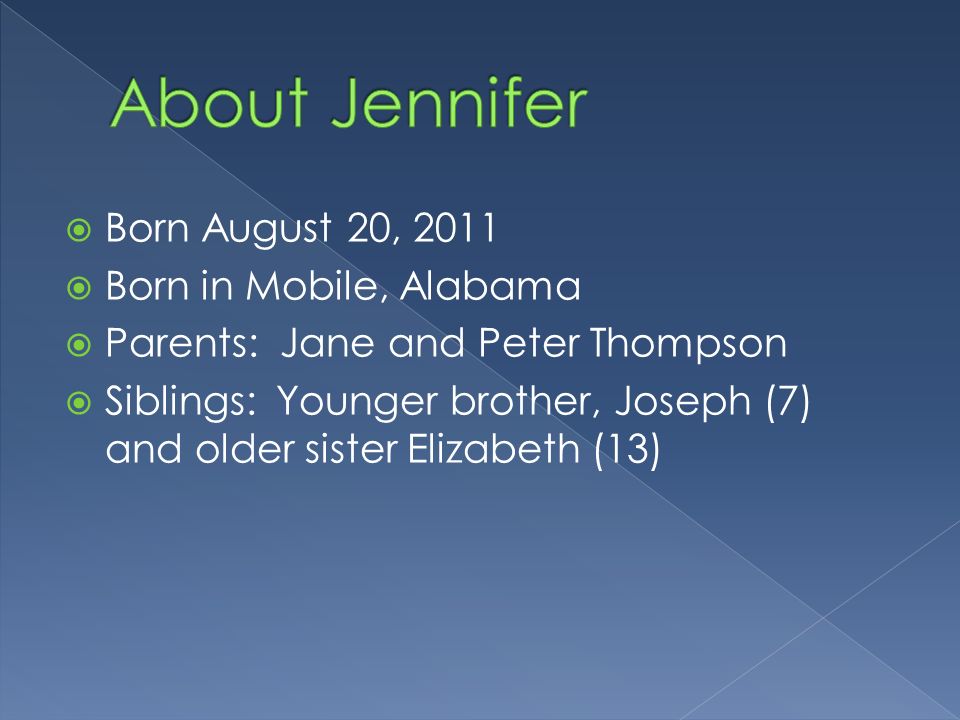 About Jennifer

Born August 20, 2011
Born in Mobile, Alabama
Parents: Jane and Peter Thompson
Siblings: Younger brother, Joseph (7) and older sister Elizabeth (13)